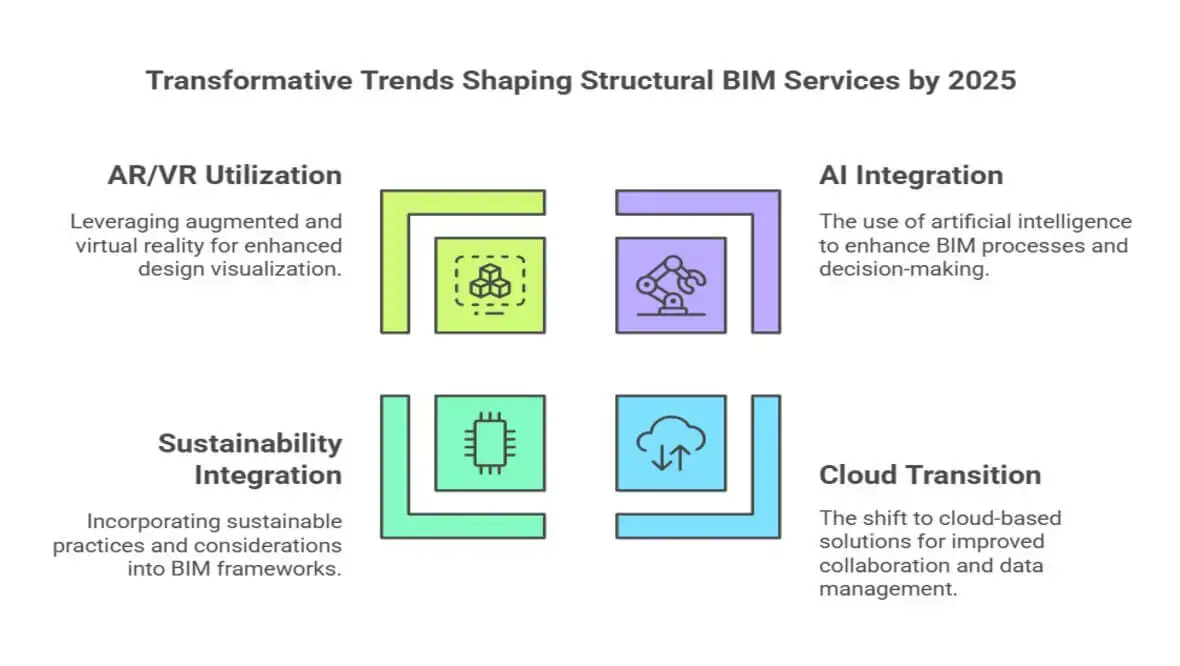 Transformative Trends Shaping Structural BIM Services by 2025

AR/VR Utilization

Leveraging augmented and virtual reality for enhanced design visualization.

AI Integration

The use of artificial intelligence to enhance BIM processes and decision-making.

Sustainability Integration

Incorporating sustainable practices and considerations into BIM frameworks.

Cloud Transition

The shift to cloud-based solutions for improved collaboration and data management.